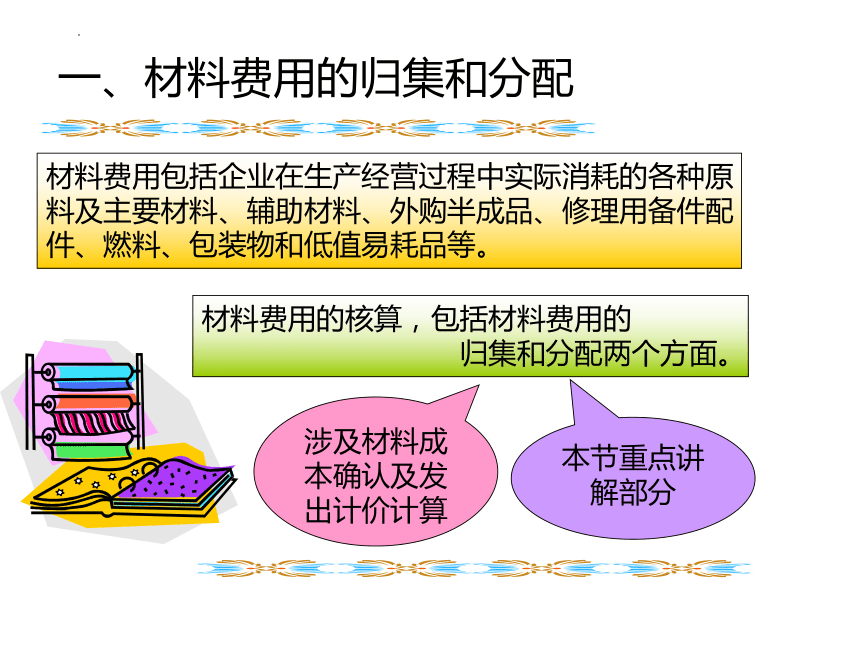 一、材料费用的归集和分配

材料费用包括企业在生产经营过程中实际消耗的各种原料及主要材料、辅助材料、外购半成品、修理用备件配件、燃料、包装物和低值易耗品等。

材料费用的核算，包括材料费用的归集和分配两个方面。

涉及材料成本确认及发出计价计算

本节重点讲解部分